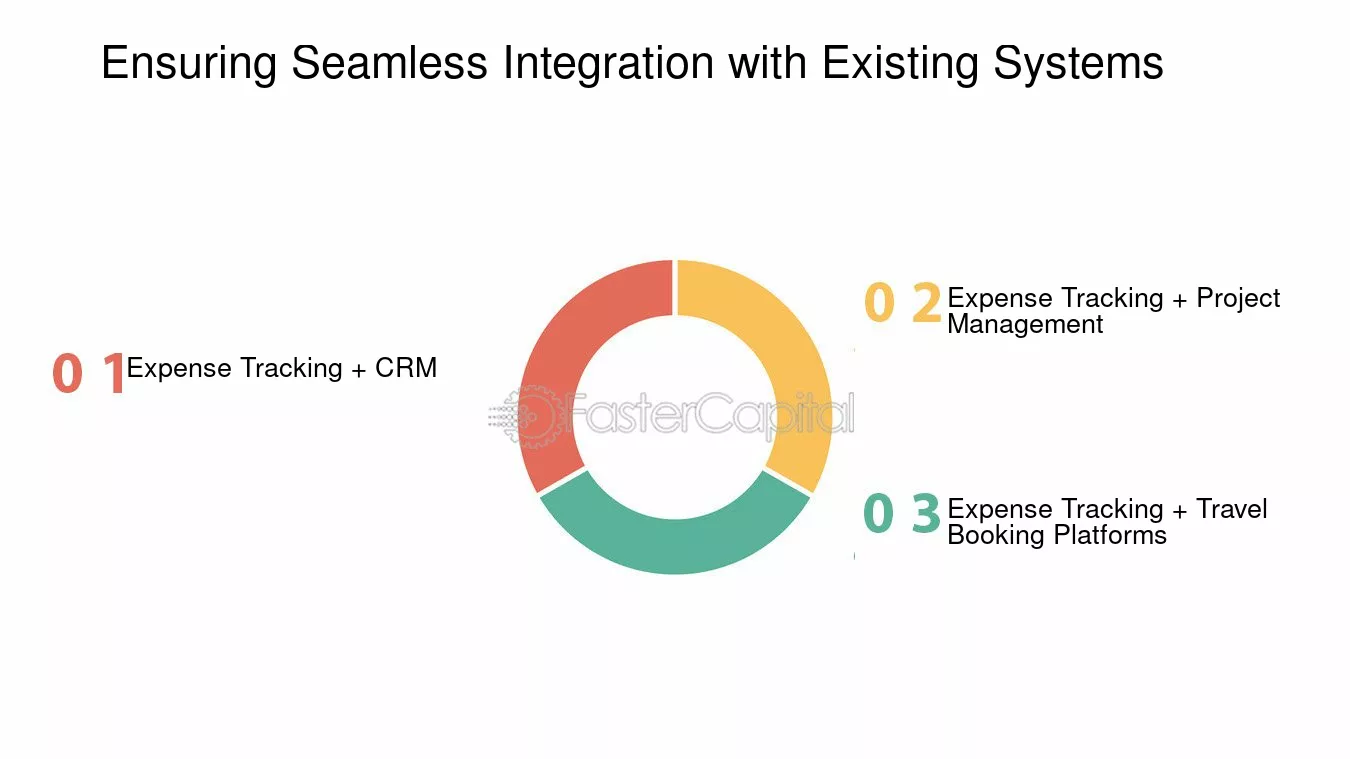 Ensuring Seamless Integration with Existing Systems

0 1 Expense Tracking + CRM

FasterCapital

0 2 Expense Tracking + Project Management

0 3 Expense Tracking + Travel Booking Platforms